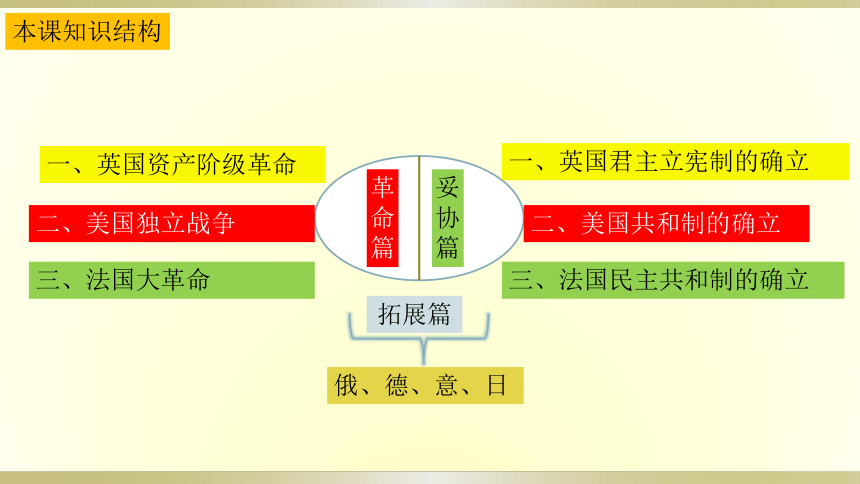 本课知识结构

一、英国资产阶级革命

二、美国独立战争

三、法国大革命

革命篇

妥协篇

一、英国君主立宪制的确立

二、美国共和制的确立

三、法国民主共和制的确立

拓展篇

俄、德、意、日